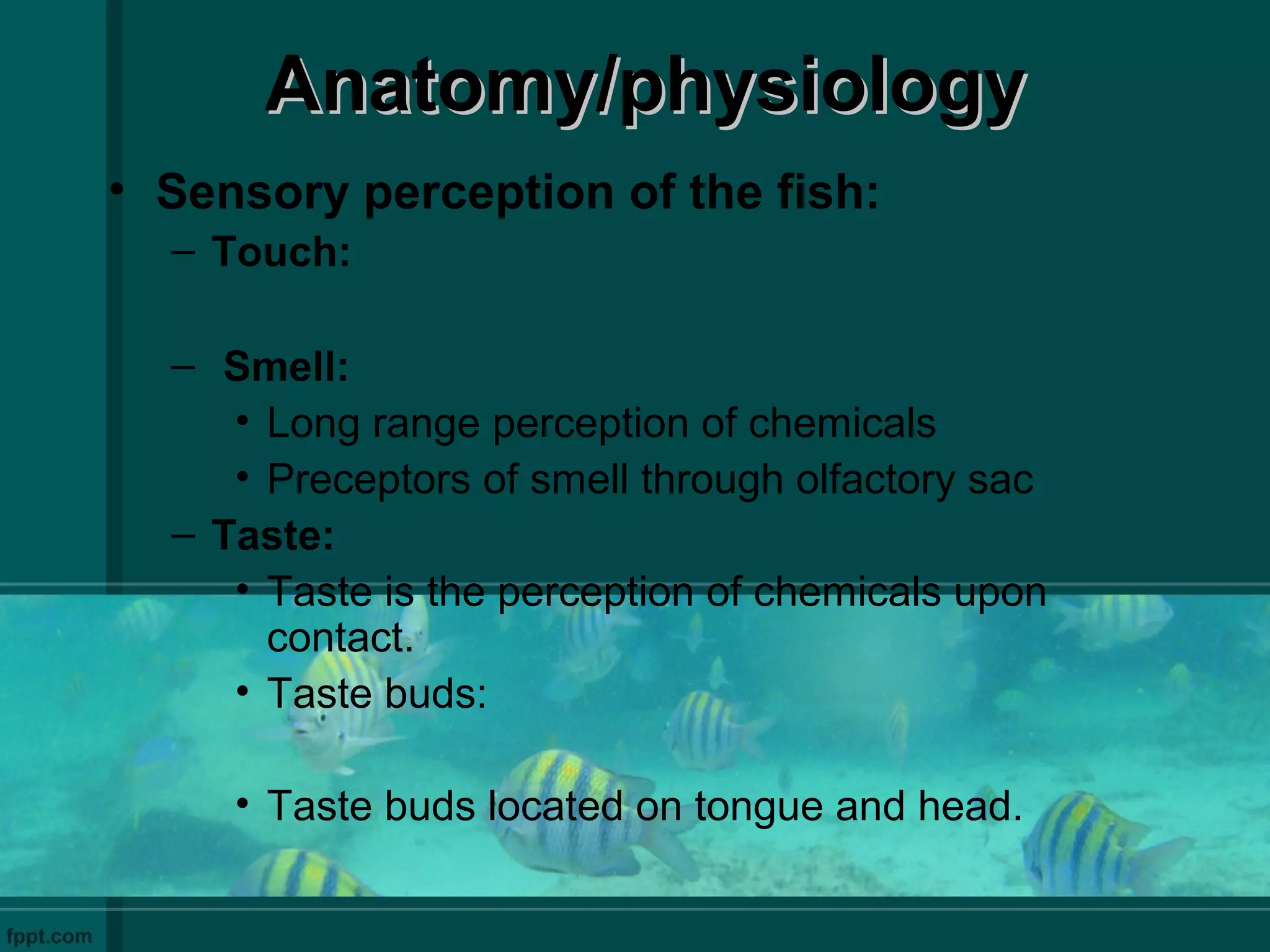 Anatomy/physiology

• Sensory perception of the fish:
– Touch:

– Smell:
• Long range perception of chemicals
• Preceptors of smell through olfactory sac
– Taste:
• Taste is the perception of chemicals upon contact.
• Taste buds:

• Taste buds located on tongue and head.

fppt.com